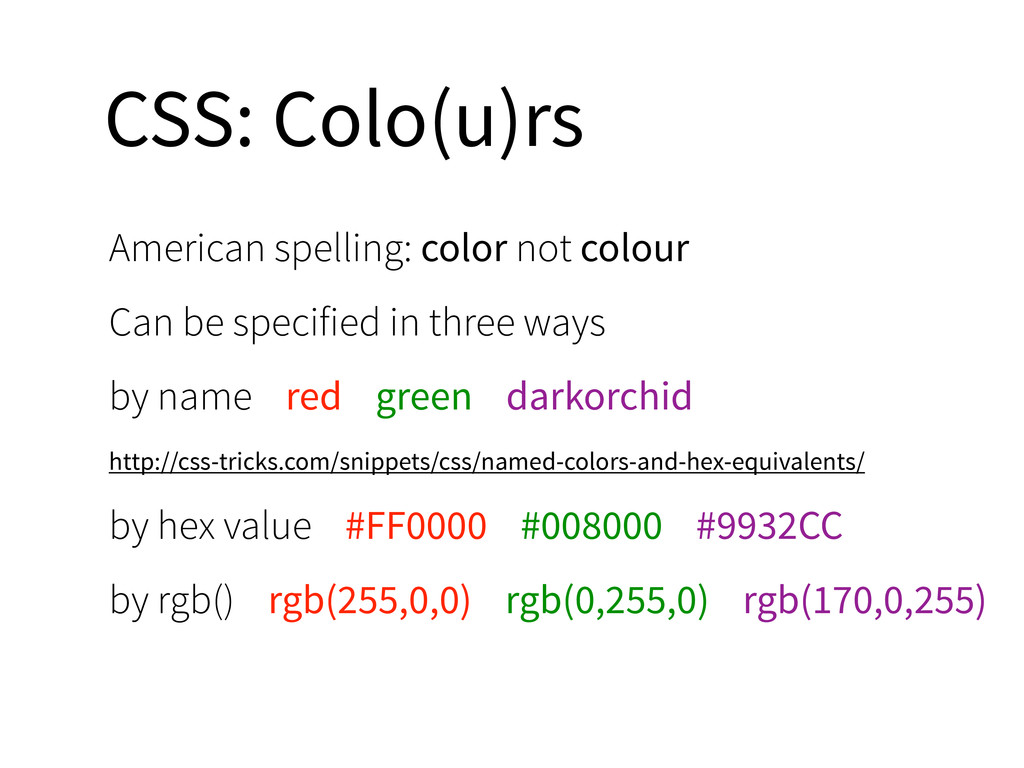 CSS: Colo(u)rs

American spelling: color not colour

Can be specified in three ways

by name red green darkorchid

http://css-tricks.com/snippets/css/named-colors-and-hex-equivalents/

by hex value #FF0000 #008000 #9932CC

by rgb() rgb(255,0,0) rgb(0,255,0) rgb(170,0,255)